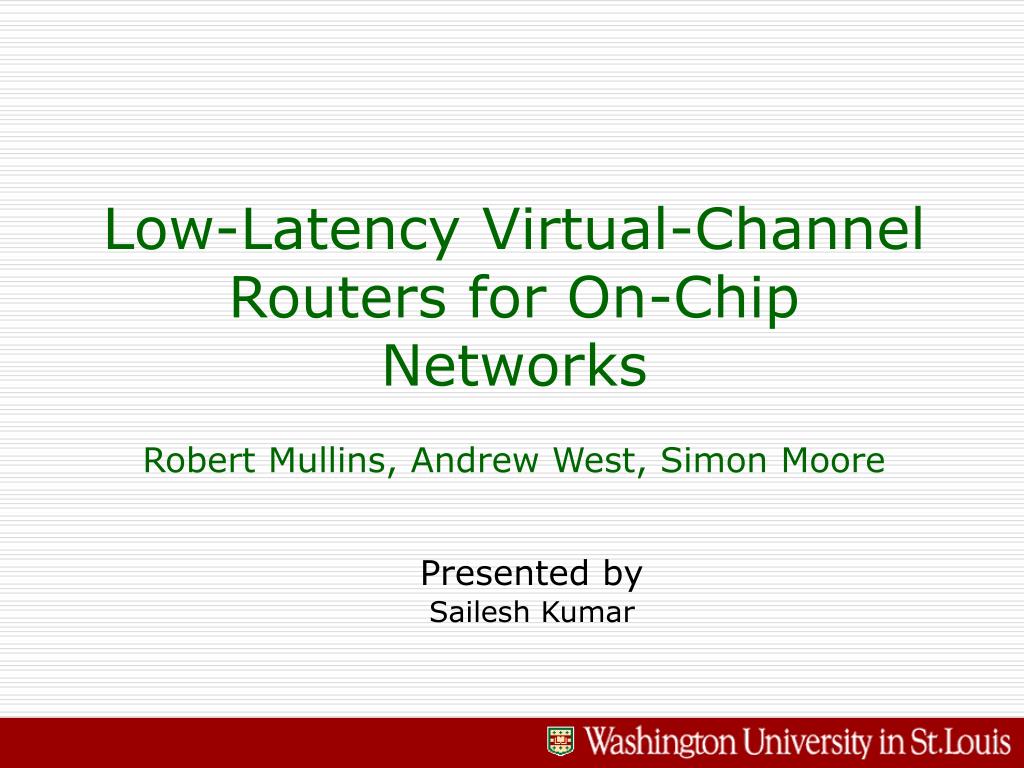 Low-Latency Virtual-Channel Routers for On-Chip Networks

Robert Mullins, Andrew West, Simon Moore

Presented by
Sailesh Kumar

Washington University in St.Louis